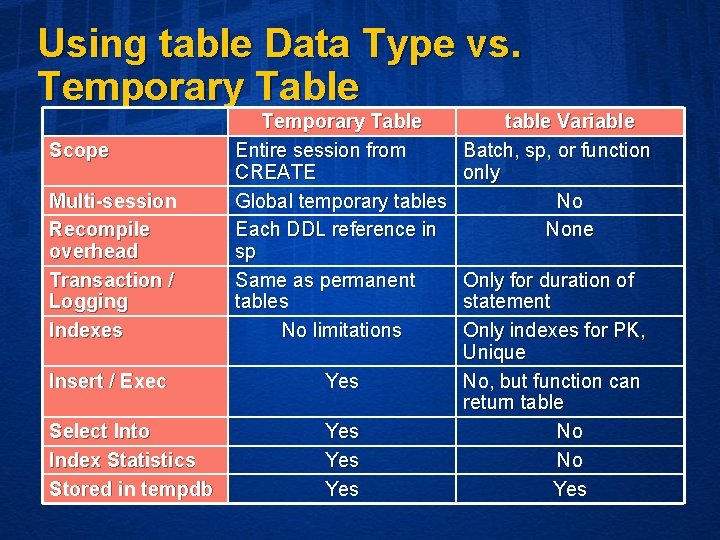 Using table Data Type vs. Temporary Table

| | Temporary Table | table Variable |
|---|---|---|
| Scope | Entire session from CREATE | Batch, sp, or function only |
| Multi-session | Global temporary tables | No |
| Recompile overhead | Each DDL reference in sp | None |
| Transaction / Logging | Same as permanent tables | Only for duration of statement |
| Indexes | No limitations | Only indexes for PK, Unique |
| Insert / Exec | Yes | No, but function can return table |
| Select Into | Yes | No |
| Index Statistics | Yes | No |
| Stored in tempdb | Yes | Yes |